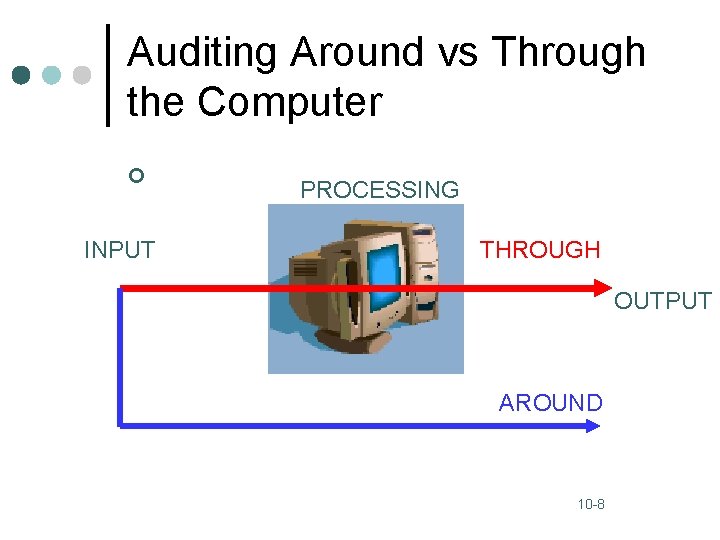 Auditing Around vs Through the Computer

PROCESSING

INPUT

THROUGH

OUTPUT

AROUND

10-8